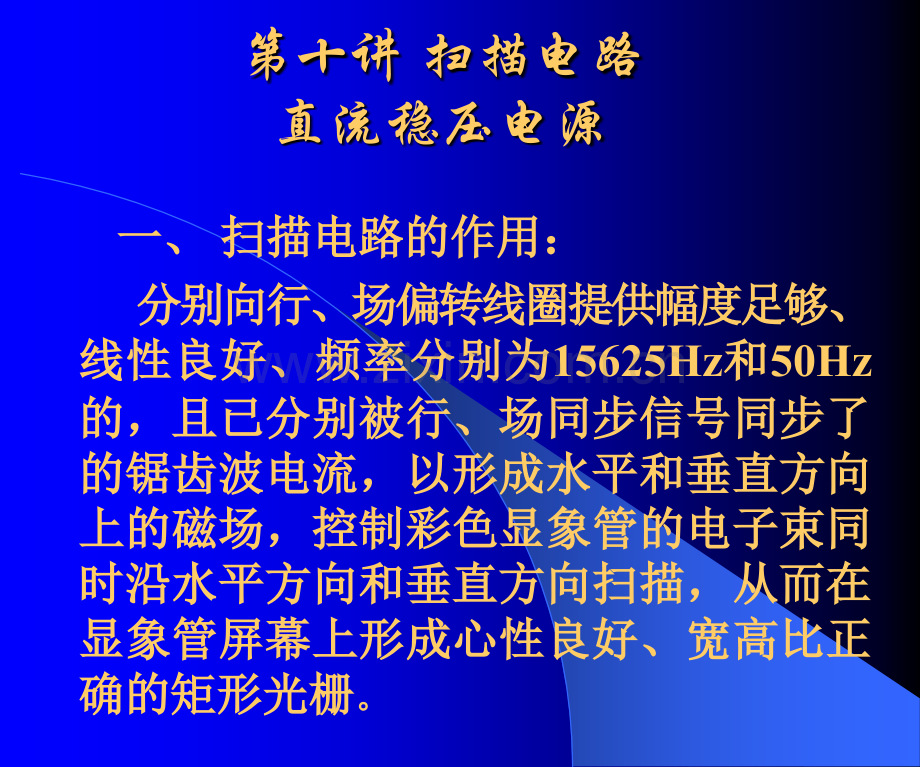 第十讲 扫描电路
直流稳压电源

一、 扫描电路的作用：

分别向行、场偏转线圈提供幅度足够、线性良好、频率分别为15625Hz和50Hz的，且已分别被行、场同步信号同步了的锯齿波电流，以形成水平和垂直方向上的磁场，控制彩色显象管的电子束同时沿水平方向和垂直方向扫描，从而在显象管屏幕上形成心性良好、宽高比正确的矩形光栅。